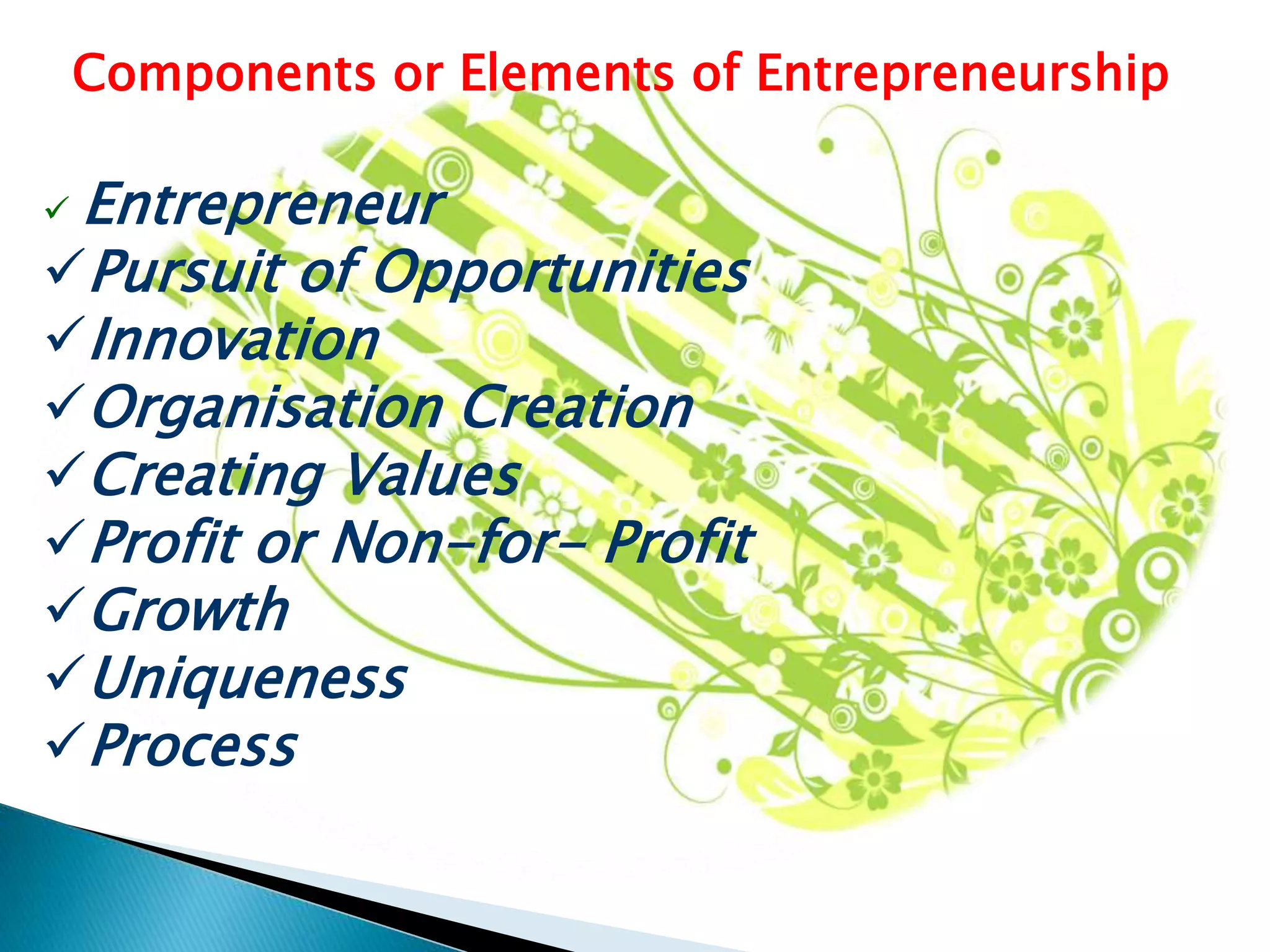 Components or Elements of Entrepreneurship

✓ Entrepreneur
✓ Pursuit of Opportunities
✓ Innovation
✓ Organisation Creation
✓ Creating Values
✓ Profit or Non-for- Profit
✓ Growth
✓ Uniqueness
✓ Process